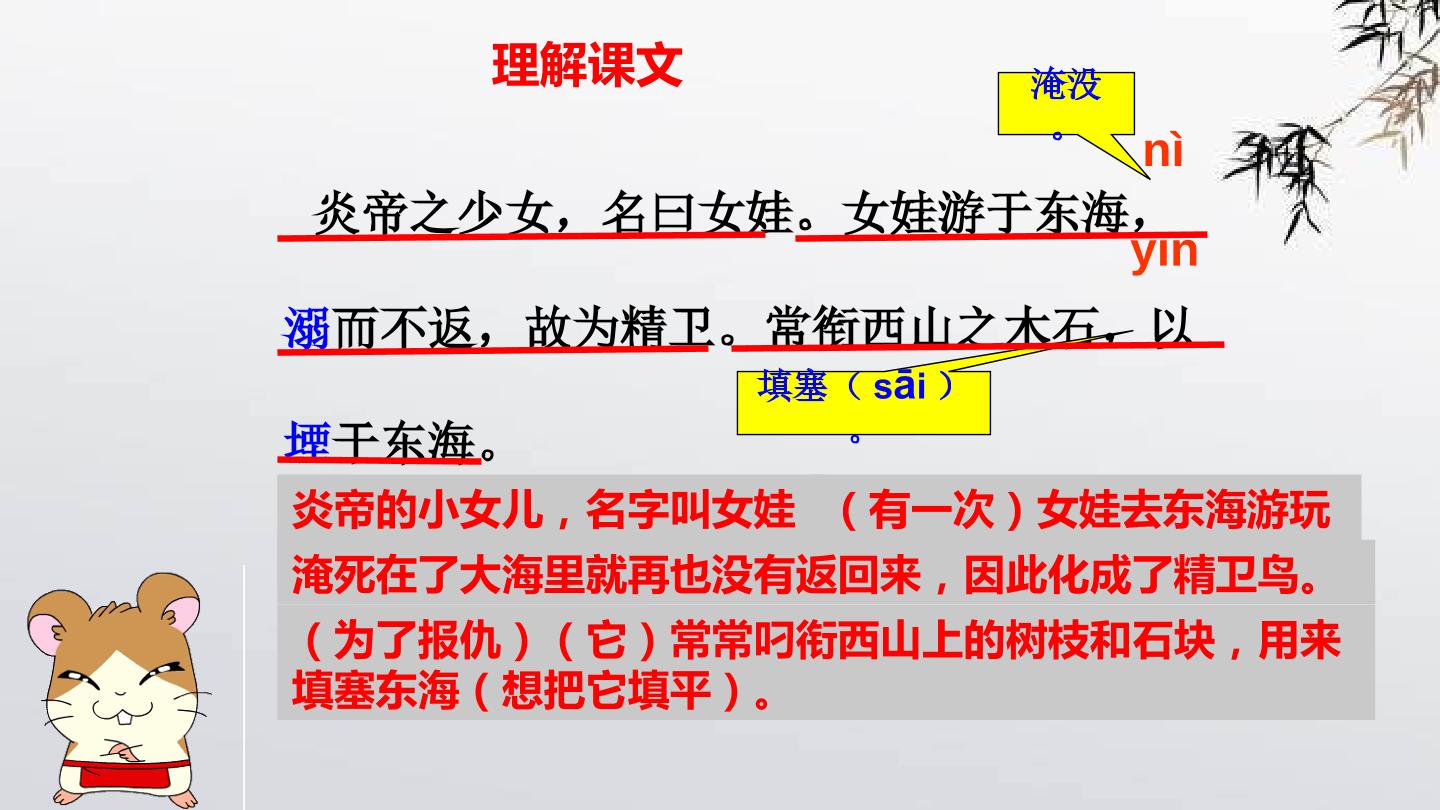 理解课文

淹没。

nì

炎帝之少女，名曰女娃。女娃游于东海，

yīn

溺而不返，故为精卫。常衔西山之木石，以

填塞（sāi）。

堙于东海。

炎帝的小女儿，名字叫女娃 （有一次）女娃去东海游玩

淹死在了大海里就再也没有返回来，因此化成了精卫鸟。

（为了报仇）（它）常常叼衔西山上的树枝和石块，用来填塞东海（想把它填平）。